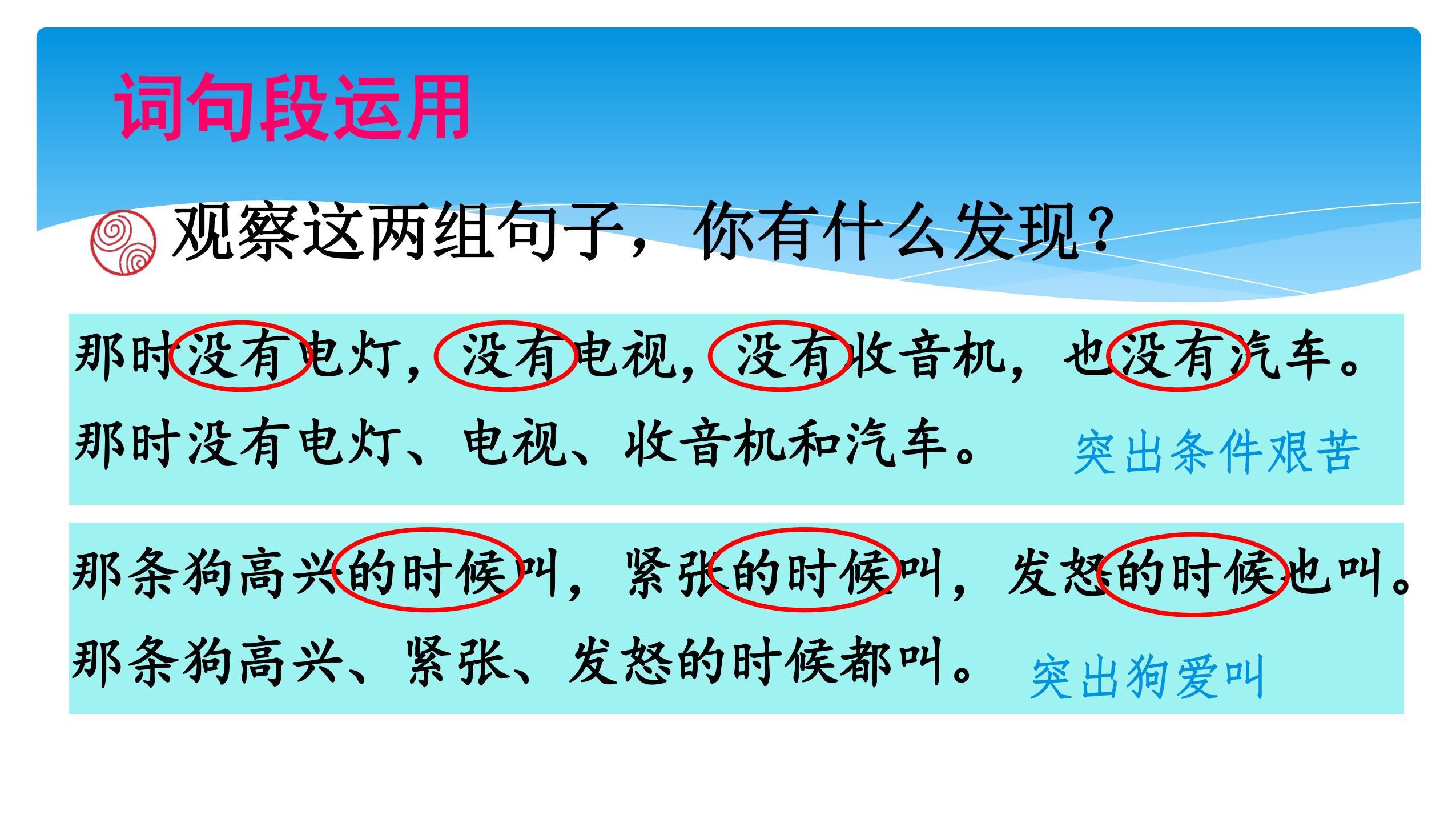 词句段运用

观察这两组句子，你有什么发现？

那时没有电灯，没有电视，没有收音机，也没有汽车。
那时没有电灯、电视、收音机和汽车。

突出条件艰苦

那条狗高兴的时候叫，紧张的时候叫，发怒的时候也叫。
那条狗高兴、紧张、发怒的时候都叫。

突出狗爱叫